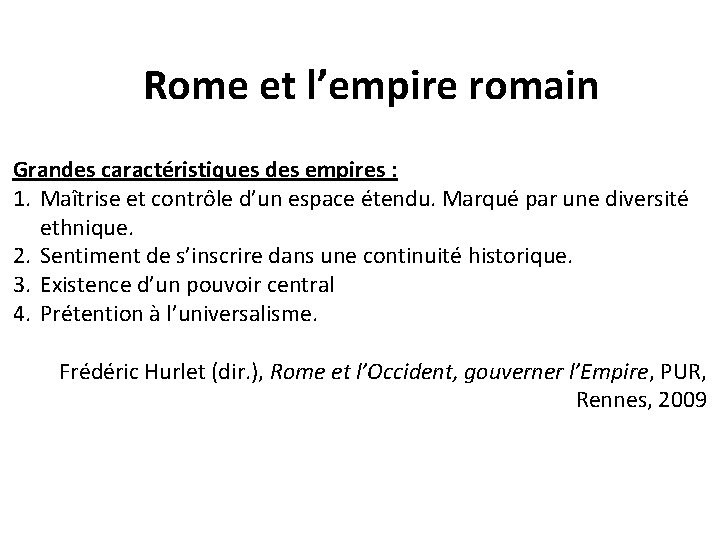 Rome et l’empire romain

Grandes caractéristiques des empires :
1. Maîtrise et contrôle d’un espace étendu. Marqué par une diversité ethnique.
2. Sentiment de s’inscrire dans une continuité historique.
3. Existence d’un pouvoir central
4. Prétention à l’universalisme.

Frédéric Hurlet (dir.), Rome et l’Occident, gouverner l’Empire, PUR, Rennes, 2009